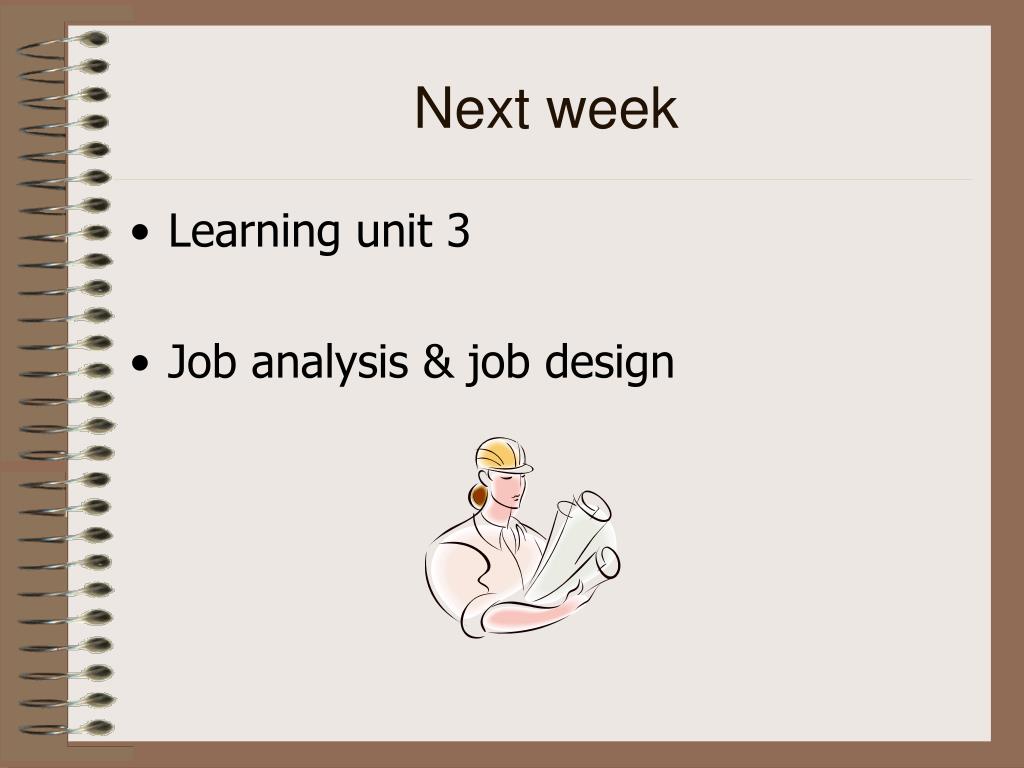 Next week

• Learning unit 3

• Job analysis & job design